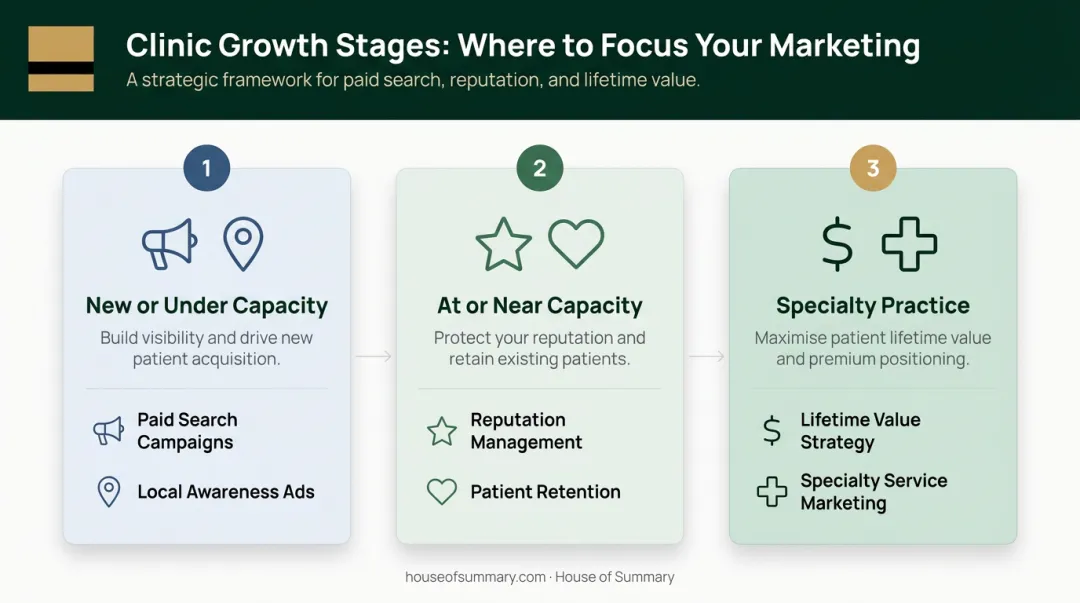 Clinic Growth Stages: Where to Focus Your Marketing

A strategic framework for paid search, reputation, and lifetime value.

1

New or Under Capacity

Build visibility and drive new patient acquisition.

Paid Search Campaigns

Local Awareness Ads

2

At or Near Capacity

Protect your reputation and retain existing patients.

Reputation Management

Patient Retention

3

Specialty Practice

Maximise patient lifetime value and premium positioning.

Lifetime Value Strategy

Specialty Service Marketing

houseofsummary.com · House of Summary